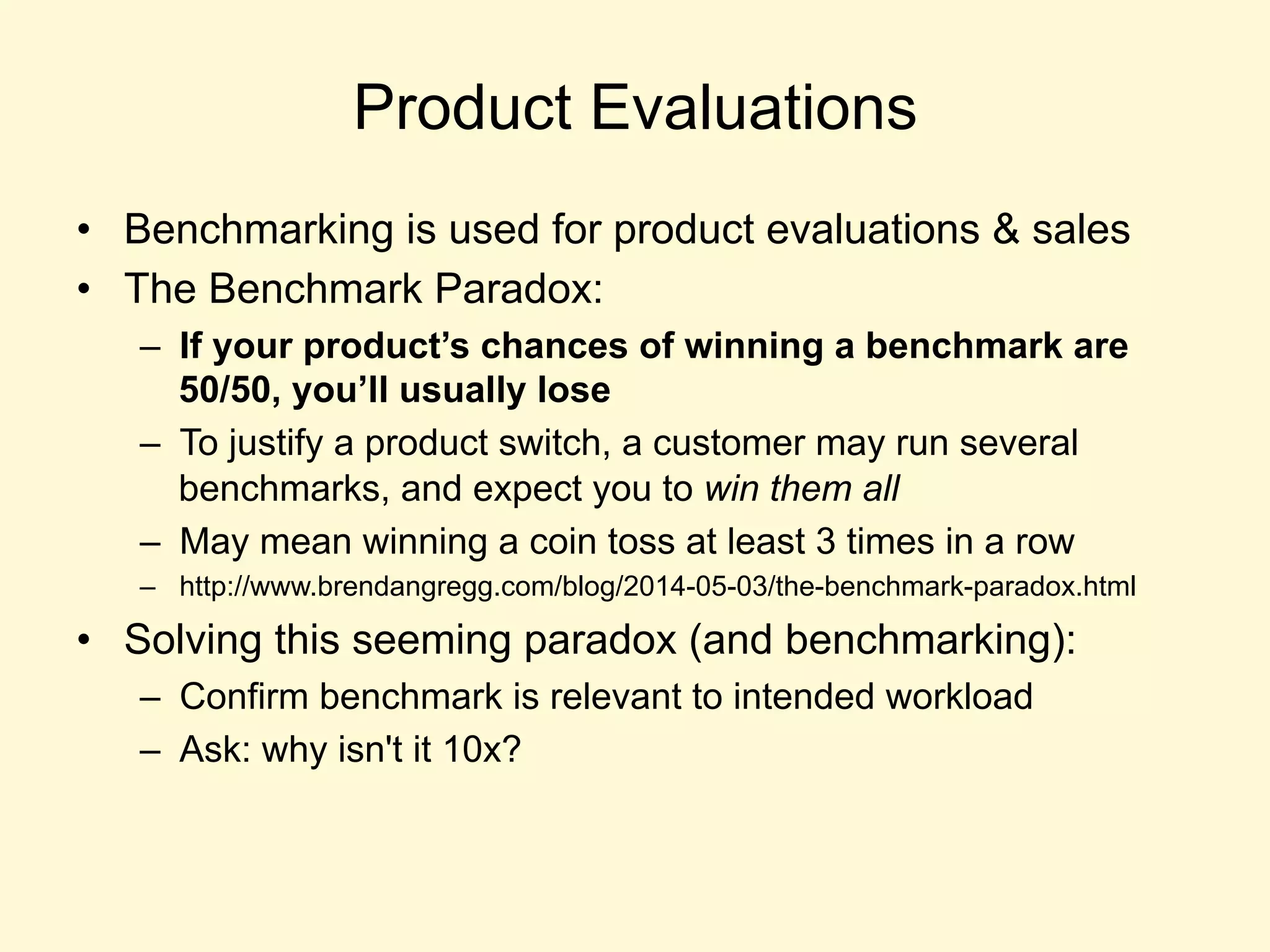 Product Evaluations

• Benchmarking is used for product evaluations & sales
• The Benchmark Paradox:
– If your product's chances of winning a benchmark are 50/50, you'll usually lose
– To justify a product switch, a customer may run several benchmarks, and expect you to win them all
– May mean winning a coin toss at least 3 times in a row
– http://www.brendangregg.com/blog/2014-05-03/the-benchmark-paradox.html
• Solving this seeming paradox (and benchmarking):
– Confirm benchmark is relevant to intended workload
– Ask: why isn't it 10x?